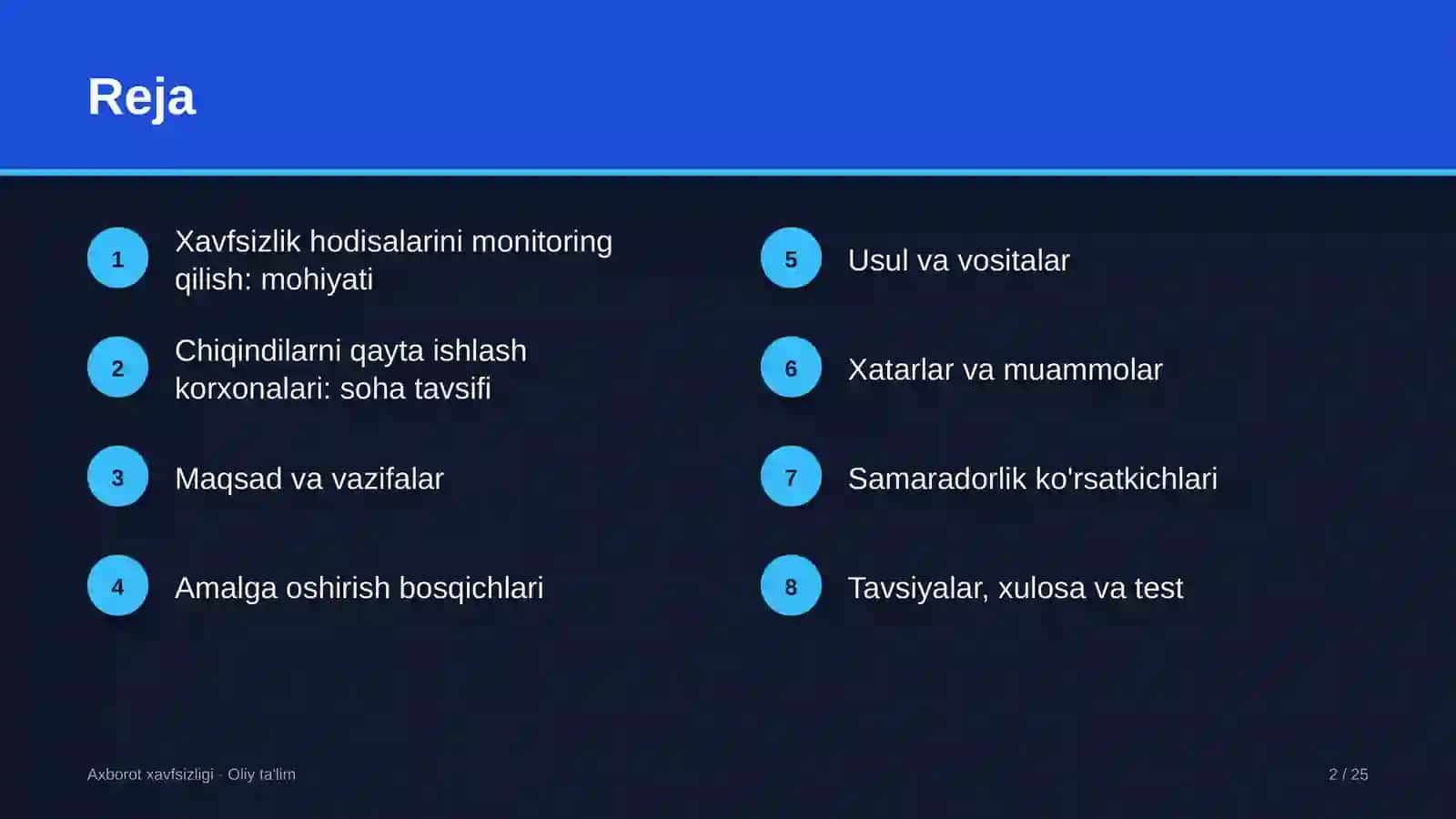 Reja

1
Xavfsizlik hodisalarini monitoring qilish: mohiyati

2
Chiqindilarni qayta ishlash korxonalari: soha tavsifi

3
Maqsad va vazifalar

4
Amalga oshirish bosqichlari

5
Usul va vositalar

6
Xatarlar va muammolar

7
Samaradorlik ko'rsatkichlari

8
Tavsiyalar, xulosa va test

Axborot xavfsizligi · Oliy ta'lim

2 / 25